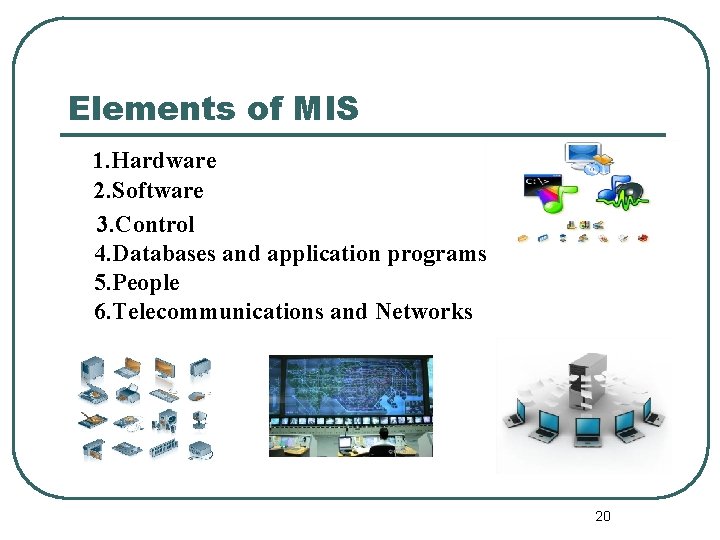 Elements of MIS

1.Hardware
2.Software
3.Control
4.Databases and application programs
5.People
6.Telecommunications and Networks

C:\>

20